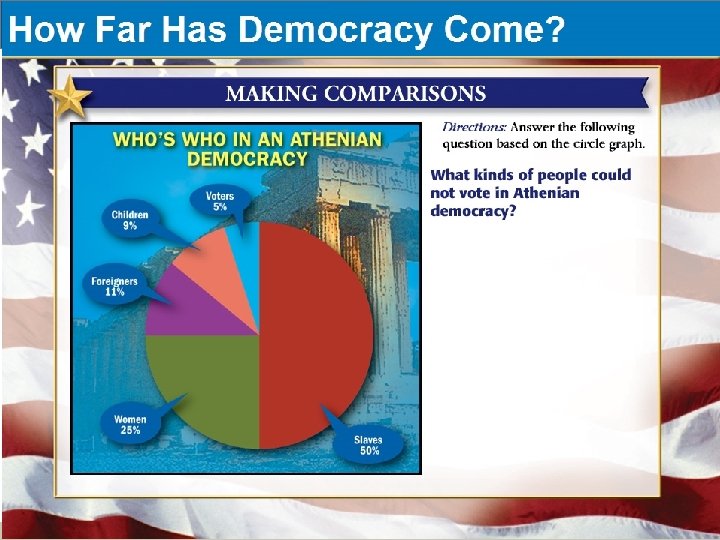 How Far Has Democracy Come?

MAKING COMPARISONS

WHO'S WHO IN AN ATHENIAN DEMOCRACY

Voters 5%

Children 9%

Foreigners 11%

Women 25%

Slaves 50%

Directions: Answer the following question based on the circle graph.

What kinds of people could not vote in Athenian democracy?